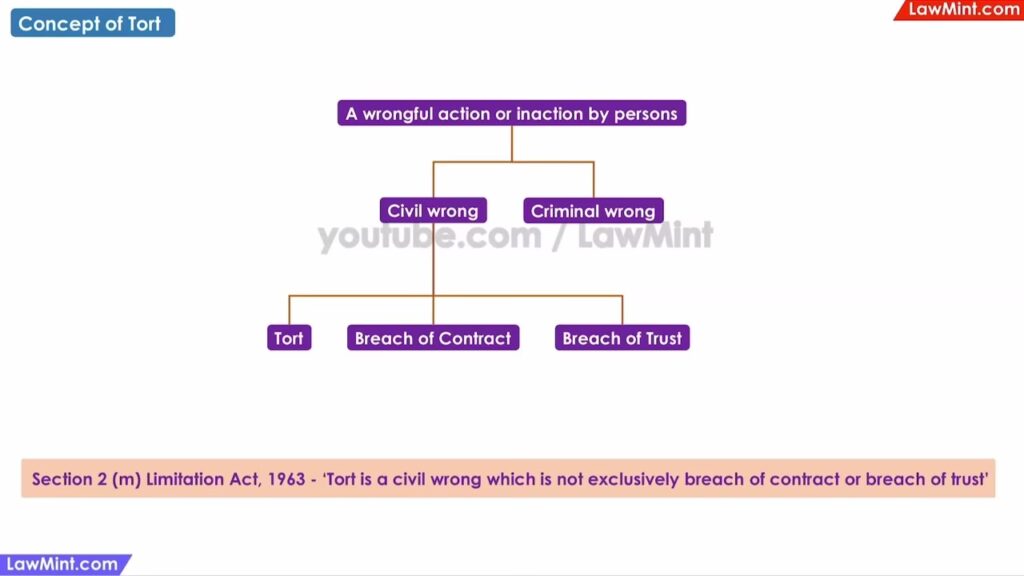 Concept of Tort

LawMint.com

A wrongful action or inaction by persons

Civil wrong

Criminal wrong

youtube.com / LawMint

Tort

Breach of Contract

Breach of Trust

Section 2 (m) Limitation Act, 1963 - 'Tort is a civil wrong which is not exclusively breach of contract or breach of trust'

LawMint.com